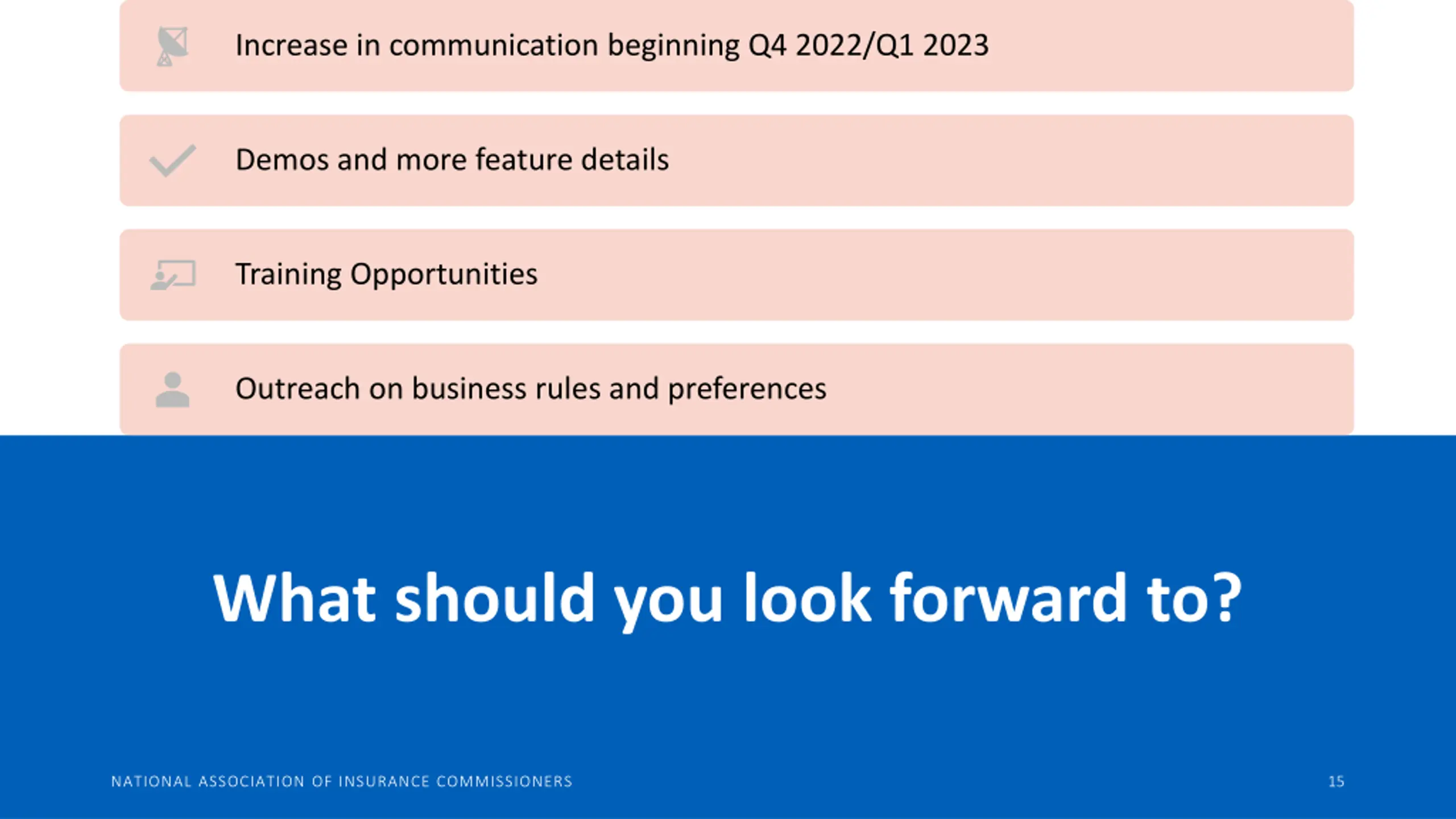 Increase in communication beginning Q4 2022/Q1 2023

Demos and more feature details

Training Opportunities

Outreach on business rules and preferences

What should you look forward to?

NATIONAL ASSOCIATION OF INSURANCE COMMISSIONERS

15